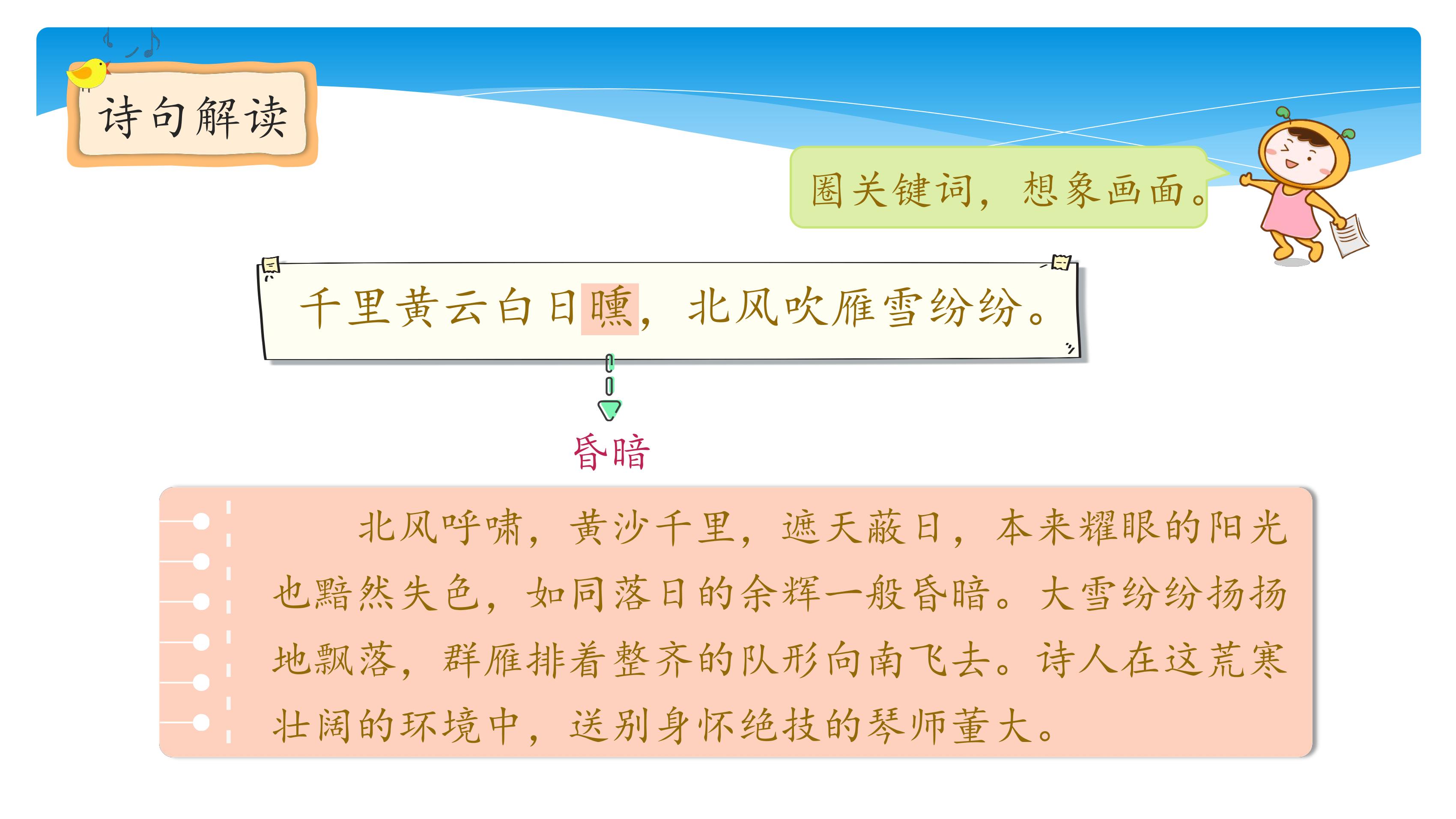 诗句解读

圈关键词，想象画面。

千里黄云白日曛，北风吹雁雪纷纷。

昏暗

北风呼啸，黄沙千里，遮天蔽日，本来耀眼的阳光也黯然失色，如同落日的余辉一般昏暗。大雪纷纷扬扬地飘落，群雁排着整齐的队形向南飞去。诗人在这荒寒壮阔的环境中，送别身怀绝技的琴师董大。